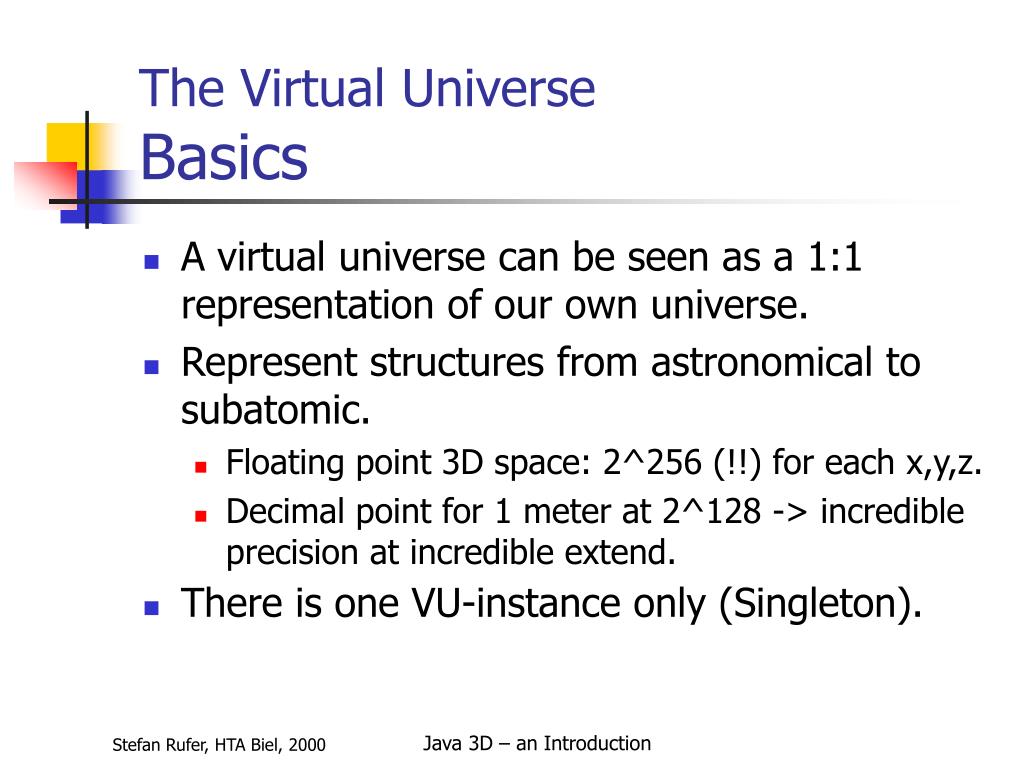 The Virtual Universe
Basics

- A virtual universe can be seen as a 1:1 representation of our own universe.
- Represent structures from astronomical to subatomic.
  - Floating point 3D space: 2^256 (!!) for each x,y,z.
  - Decimal point for 1 meter at 2^128 -> incredible precision at incredible extend.
- There is one VU-instance only (Singleton).

Stefan Rufer, HTA Biel, 2000

Java 3D – an Introduction